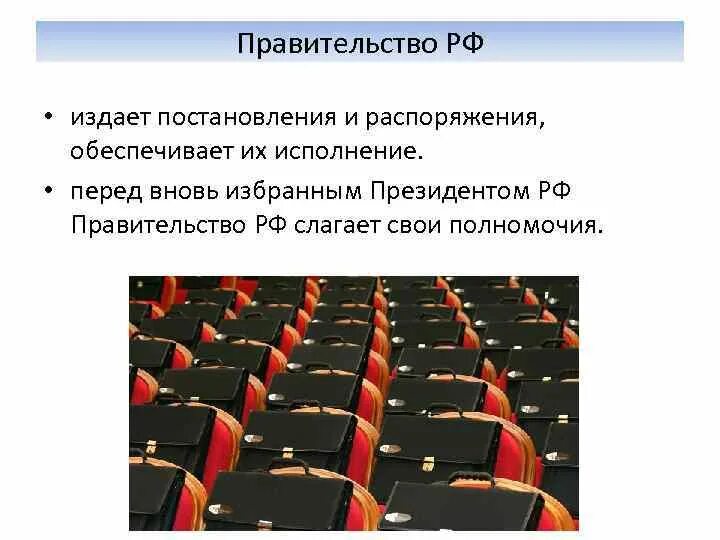 Правительство РФ

• издает постановления и распоряжения, обеспечивает их исполнение.

• перед вновь избранным Президентом РФ Правительство РФ слагает свои полномочия.